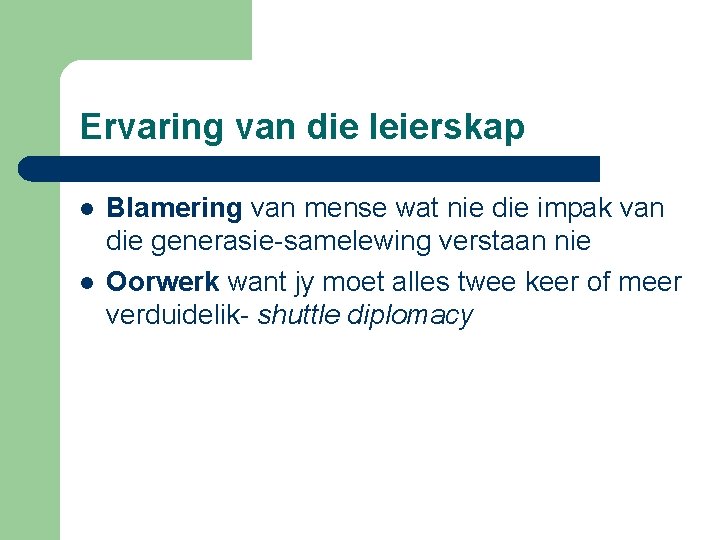 Ervaring van die leierskap

- Blamering van mense wat nie die impak van die generasie-samelewing verstaan nie
- Oorwerk want jy moet alles twee keer of meer verduidelik- shuttle diplomacy